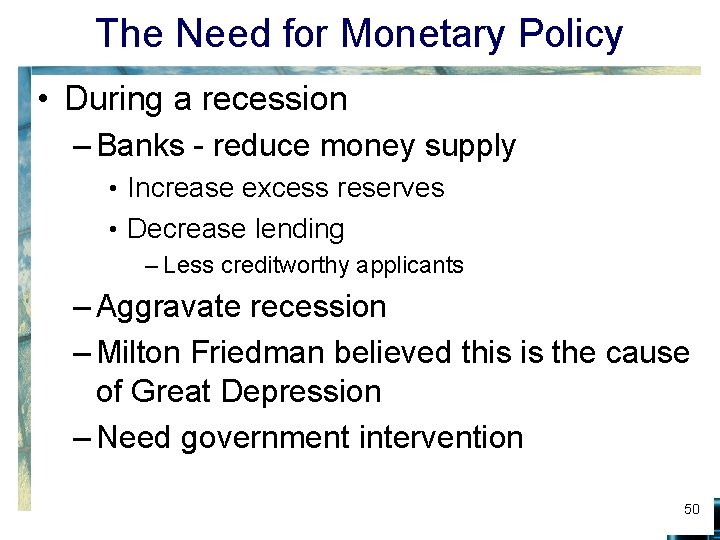 The Need for Monetary Policy

• During a recession
– Banks - reduce money supply
• Increase excess reserves
• Decrease lending
– Less creditworthy applicants
– Aggravate recession
– Milton Friedman believed this is the cause of Great Depression
– Need government intervention

50